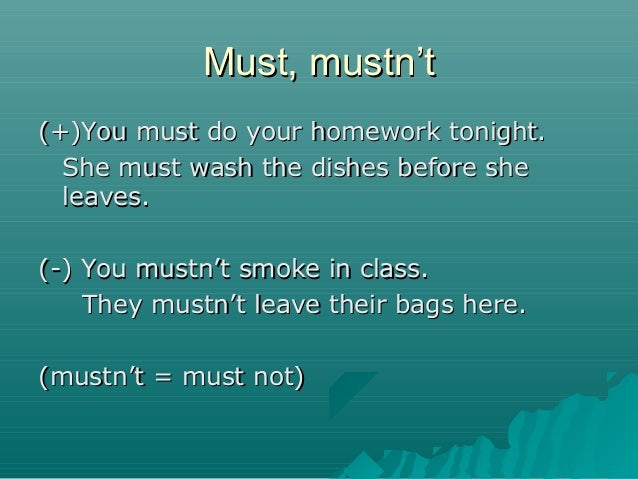 Must, mustn’t

(+)You must do your homework tonight.
She must wash the dishes before she leaves.

(-) You mustn’t smoke in class.
They mustn’t leave their bags here.

(mustn’t = must not)